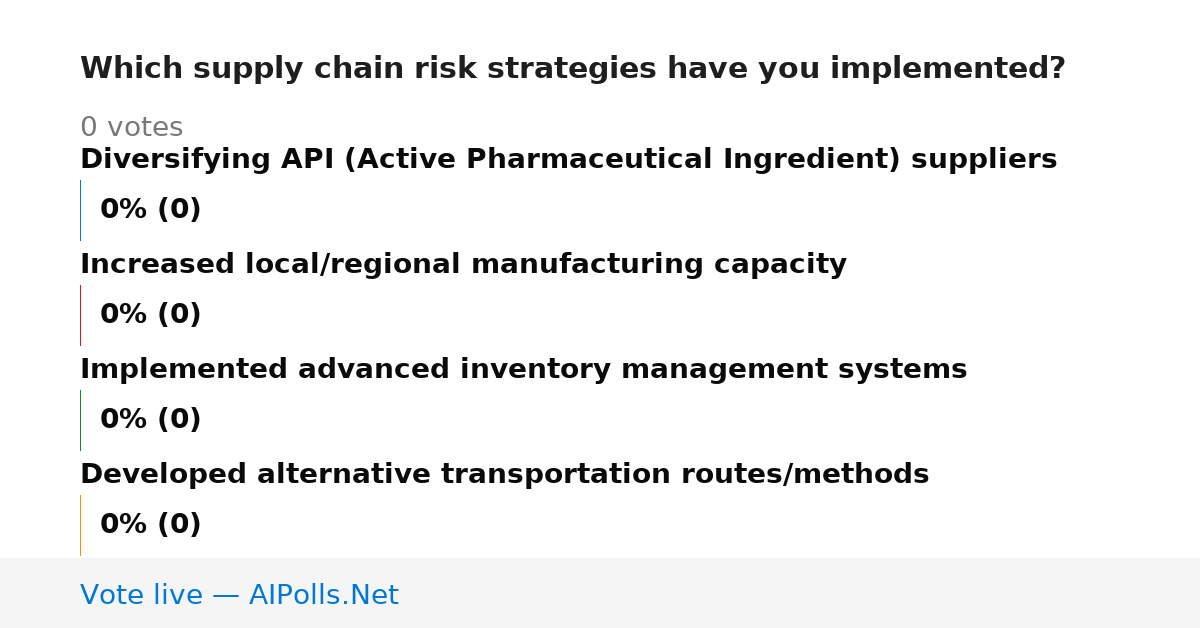 Which supply chain risk strategies have you implemented?

0 votes

Diversifying API (Active Pharmaceutical Ingredient) suppliers

0% (0)

Increased local/regional manufacturing capacity

0% (0)

Implemented advanced inventory management systems

0% (0)

Developed alternative transportation routes/methods

0% (0)

Vote live — AIPolls.Net